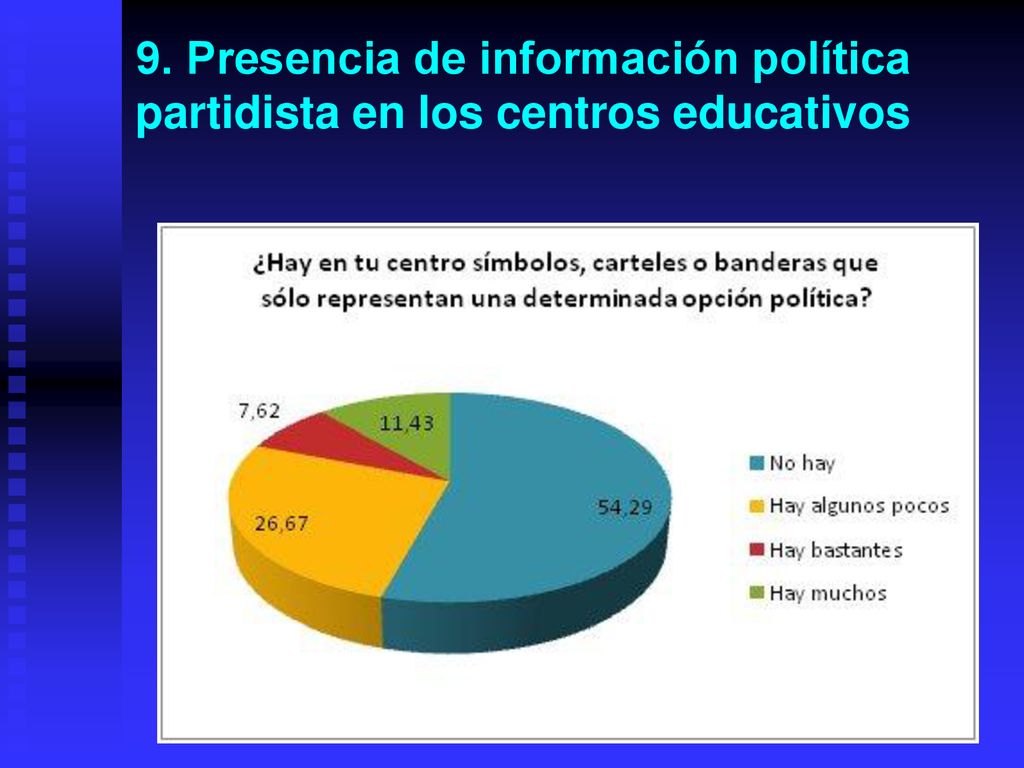 9. Presencia de información política partidista en los centros educativos

¿Hay en tu centro símbolos, carteles o banderas que sólo representan una determinada opción política?

7,62
11,43
26,67
54,29

No hay
Hay algunos pocos
Hay bastantes
Hay muchos